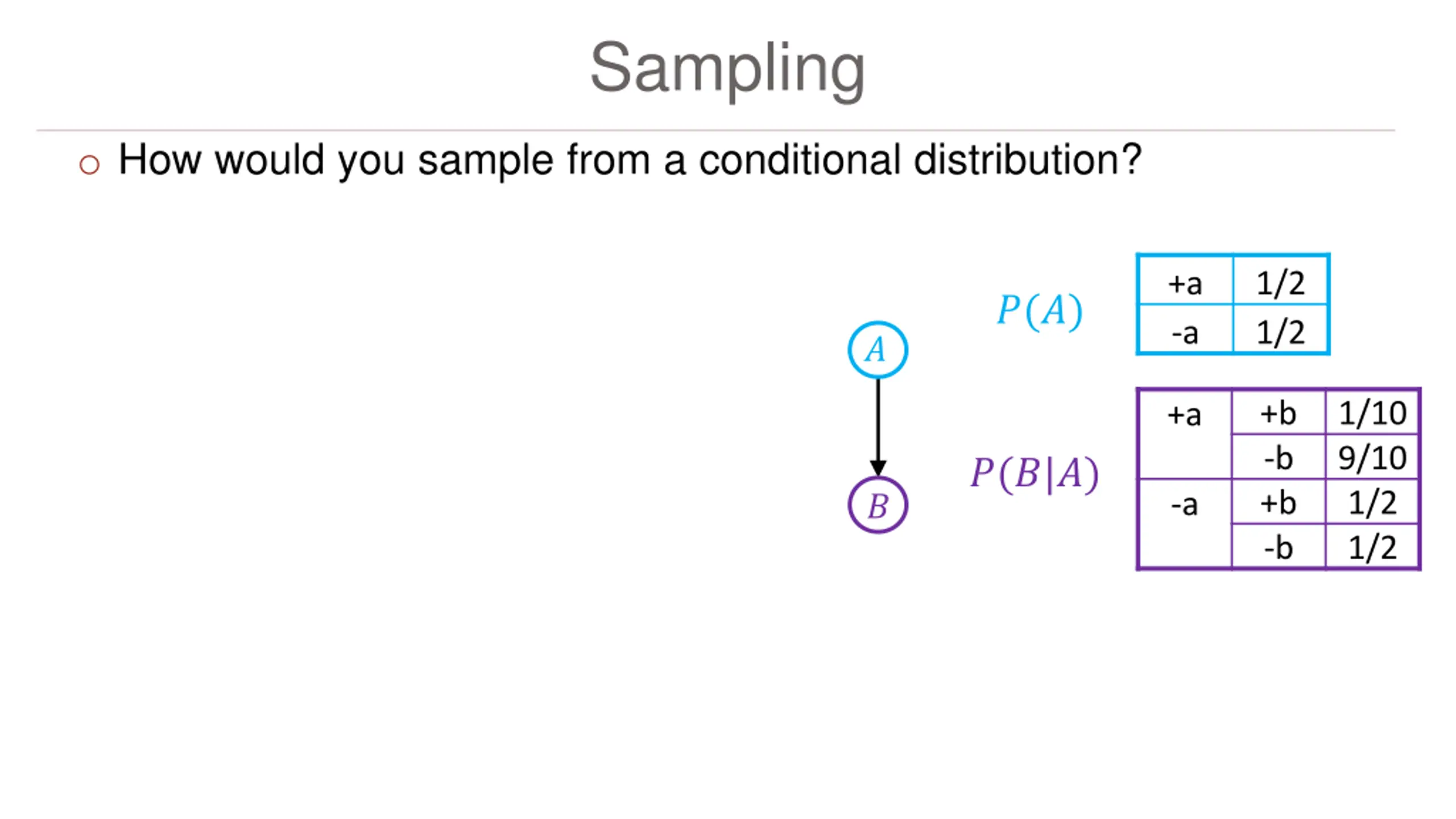 Sampling

○ How would you sample from a conditional distribution?

$A$

$B$

$P(A)$

| +a | 1/2 |
|---|---|
| -a | 1/2 |

$P(B|A)$

| +a | +b | 1/10 |
|---|---|---|
| | -b | 9/10 |
| -a | +b | 1/2 |
| | -b | 1/2 |